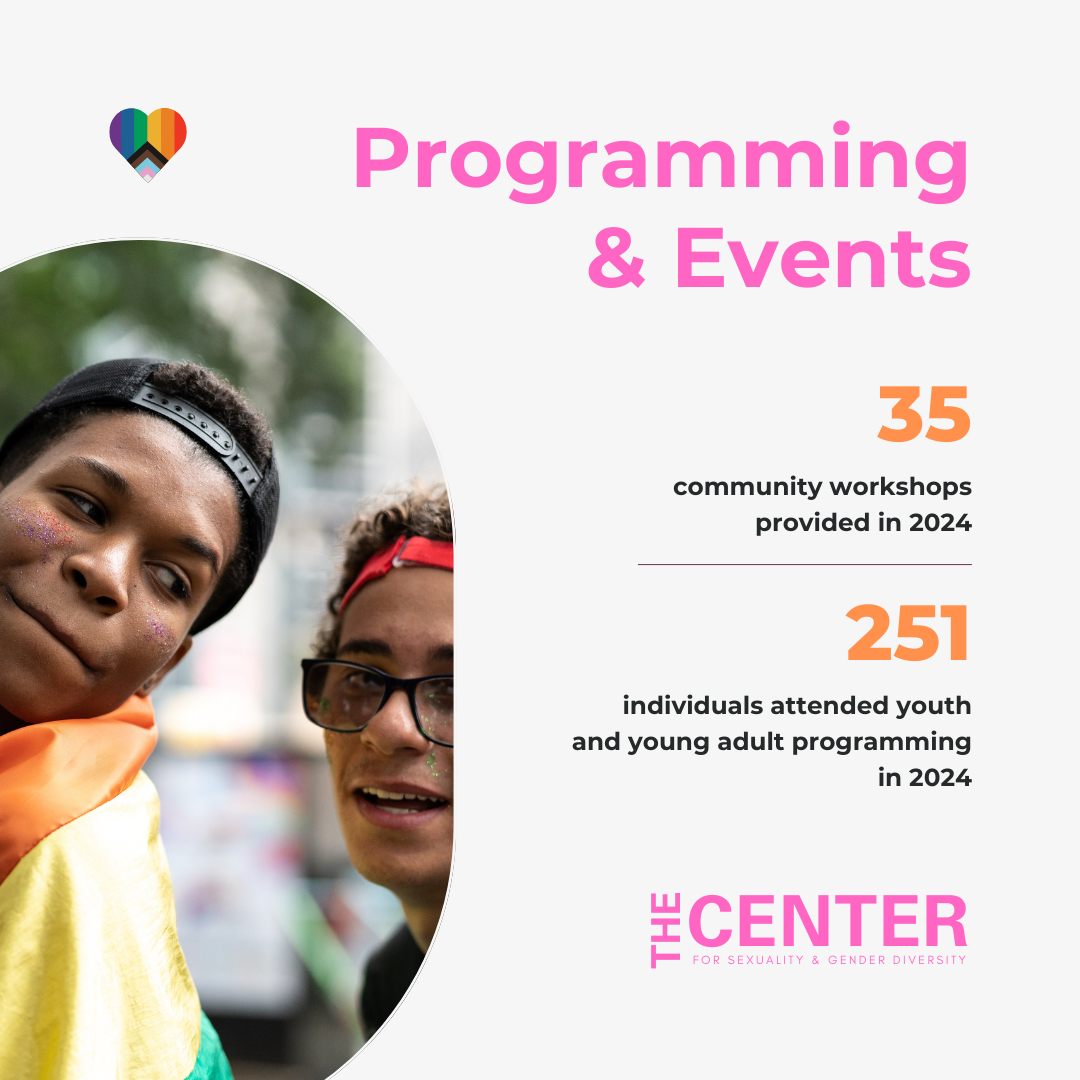 Programming & Events

35

community workshops provided in 2024

251

individuals attended youth and young adult programming in 2024

THE CENTER
FOR SEXUALITY & GENDER DIVERSITY